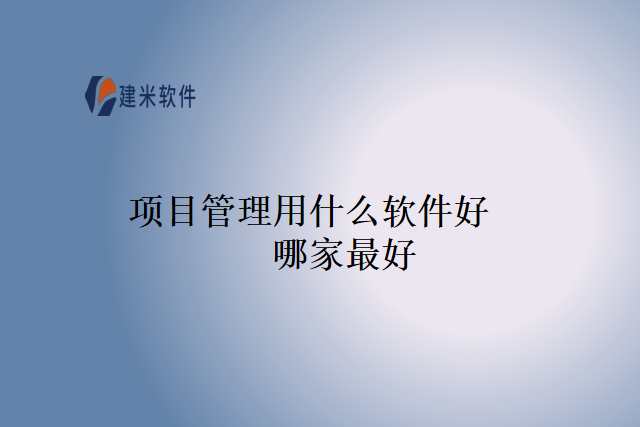 建米软件

项目管理用什么软件好
哪家最好